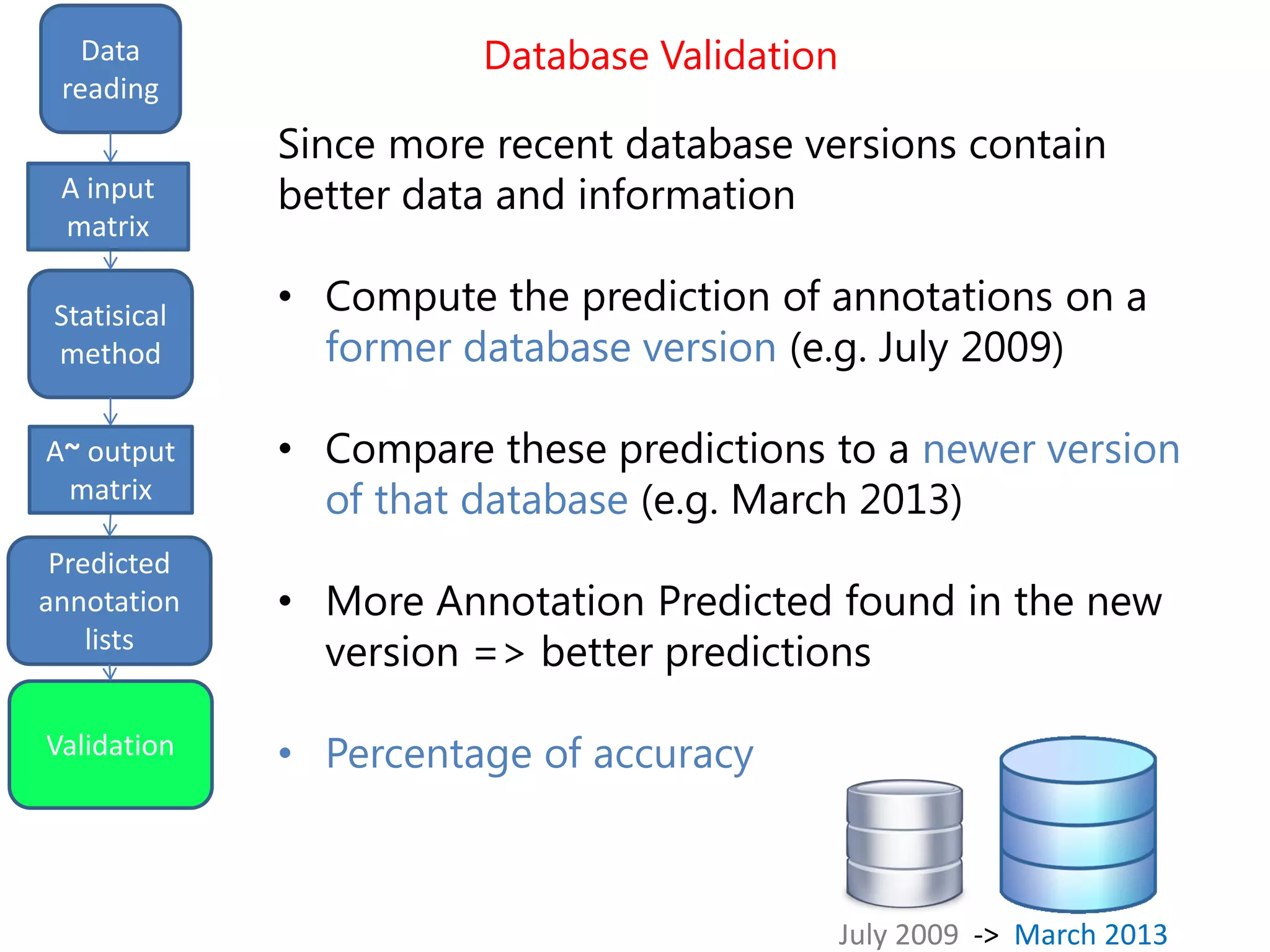 Data reading

A input matrix

Statisical method

A~ output matrix

Predicted annotation lists

Validation

Database Validation

Since more recent database versions contain better data and information

• Compute the prediction of annotations on a former database version (e.g. July 2009)

• Compare these predictions to a newer version of that database (e.g. March 2013)

• More Annotation Predicted found in the new version => better predictions

• Percentage of accuracy

July 2009 -> March 2013